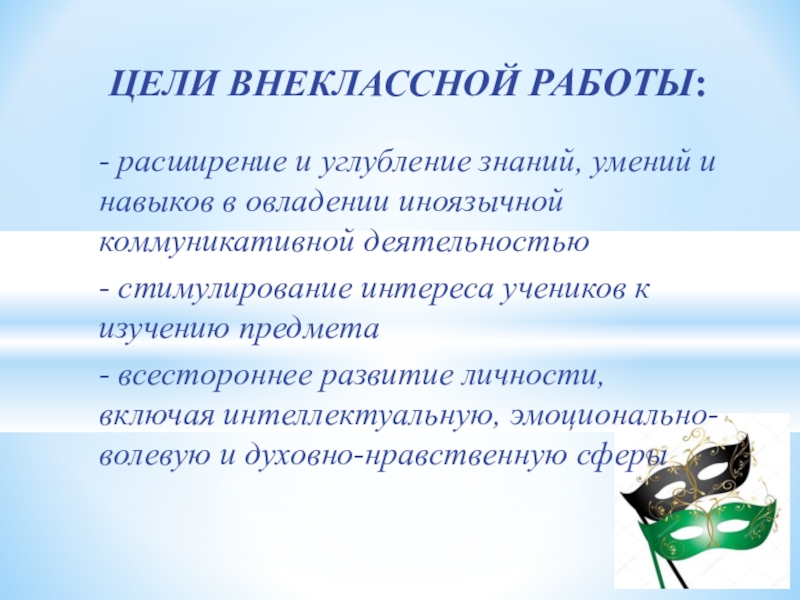 ЦЕЛИ ВНЕКЛАССНОЙ РАБОТЫ:

- расширение и углубление знаний, умений и навыков в овладении иноязычной коммуникативной деятельностью

- стимулирование интереса учеников к изучению предмета

- всестороннее развитие личности, включая интеллектуальную, эмоционально-волевую и духовно-нравственную сферы